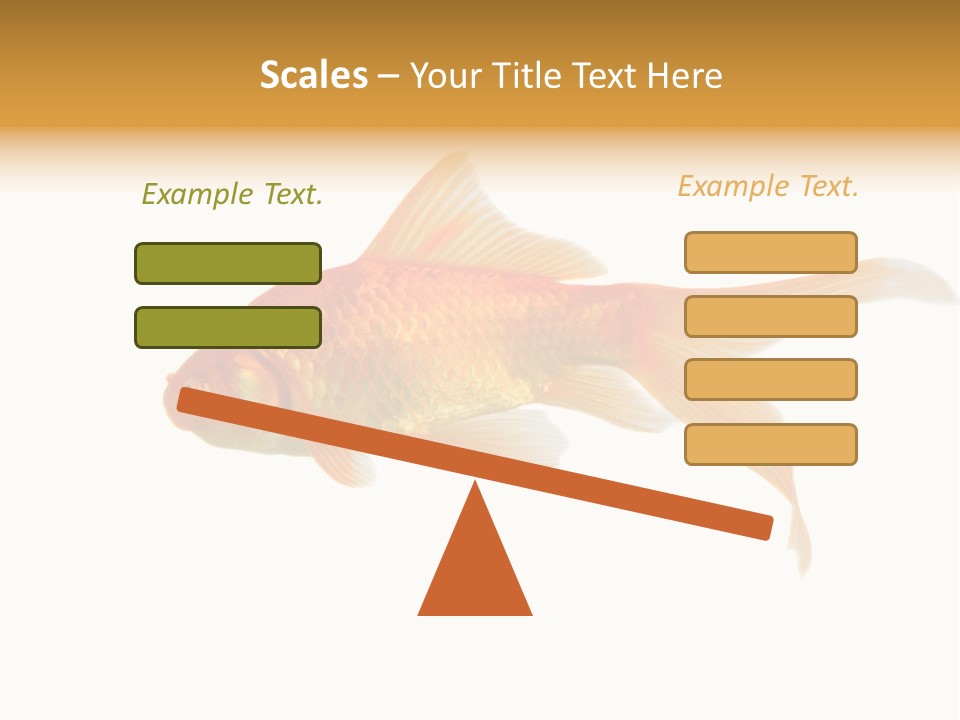 Scales – Your Title Text Here

Example Text.

Example Text.